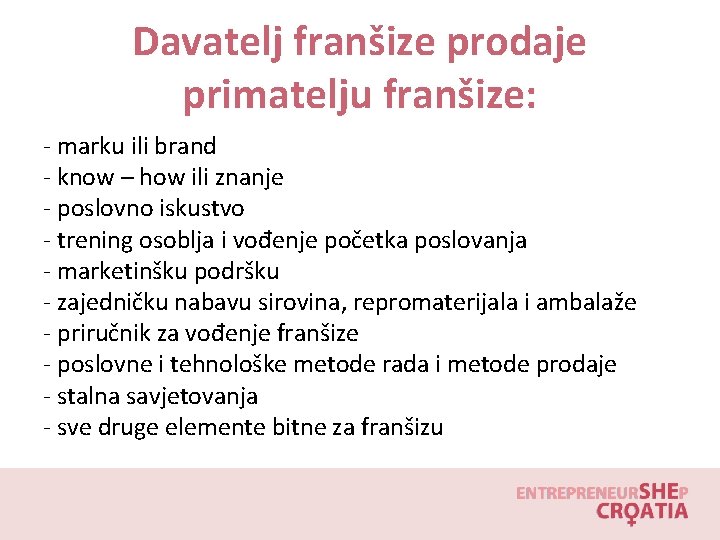 Davatelj franšize prodaje primatelju franšize:

- marku ili brand
- know – how ili znanje
- poslovno iskustvo
- trening osoblja i vođenje početka poslovanja
- marketinšku podršku
- zajedničku nabavu sirovina, repromaterijala i ambalaže
- priručnik za vođenje franšize
- poslovne i tehnološke metode rada i metode prodaje
- stalna savjetovanja
- sve druge elemente bitne za franšizu

ENTREPRENEURSHEP CROATIA